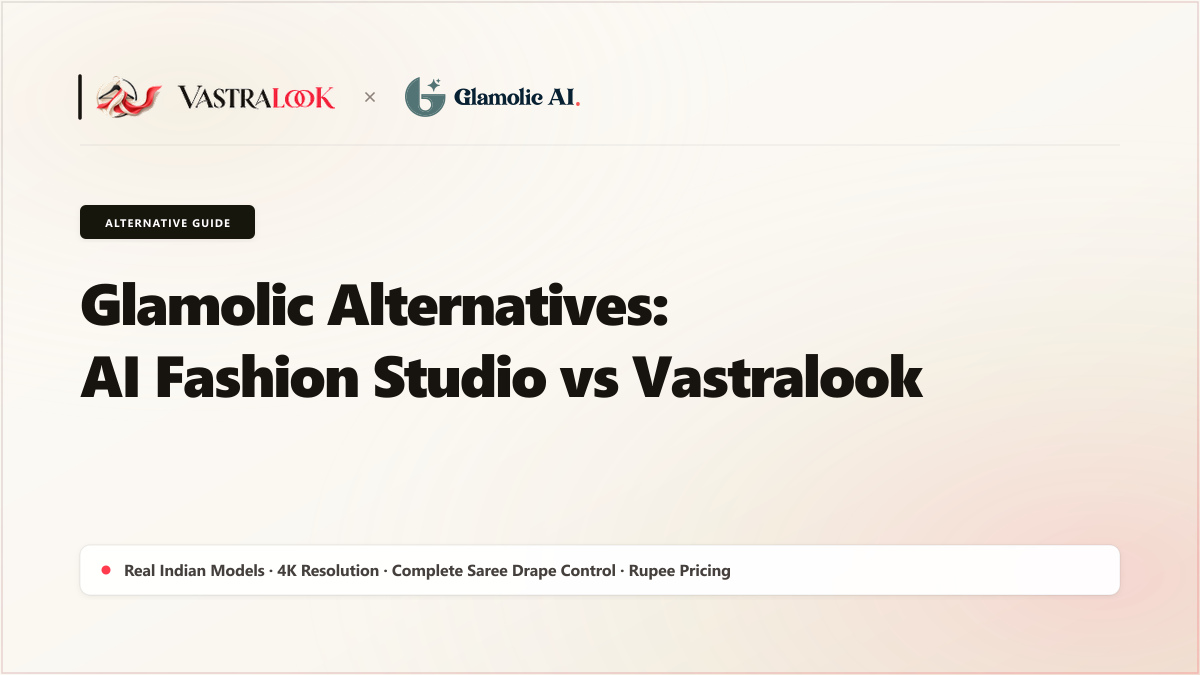 VASTRALOOK × Glamolic AI.

ALTERNATIVE GUIDE

Glamolic Alternatives: AI Fashion Studio vs Vastralook

• Real Indian Models · 4K Resolution · Complete Saree Drape Control · Rupee Pricing